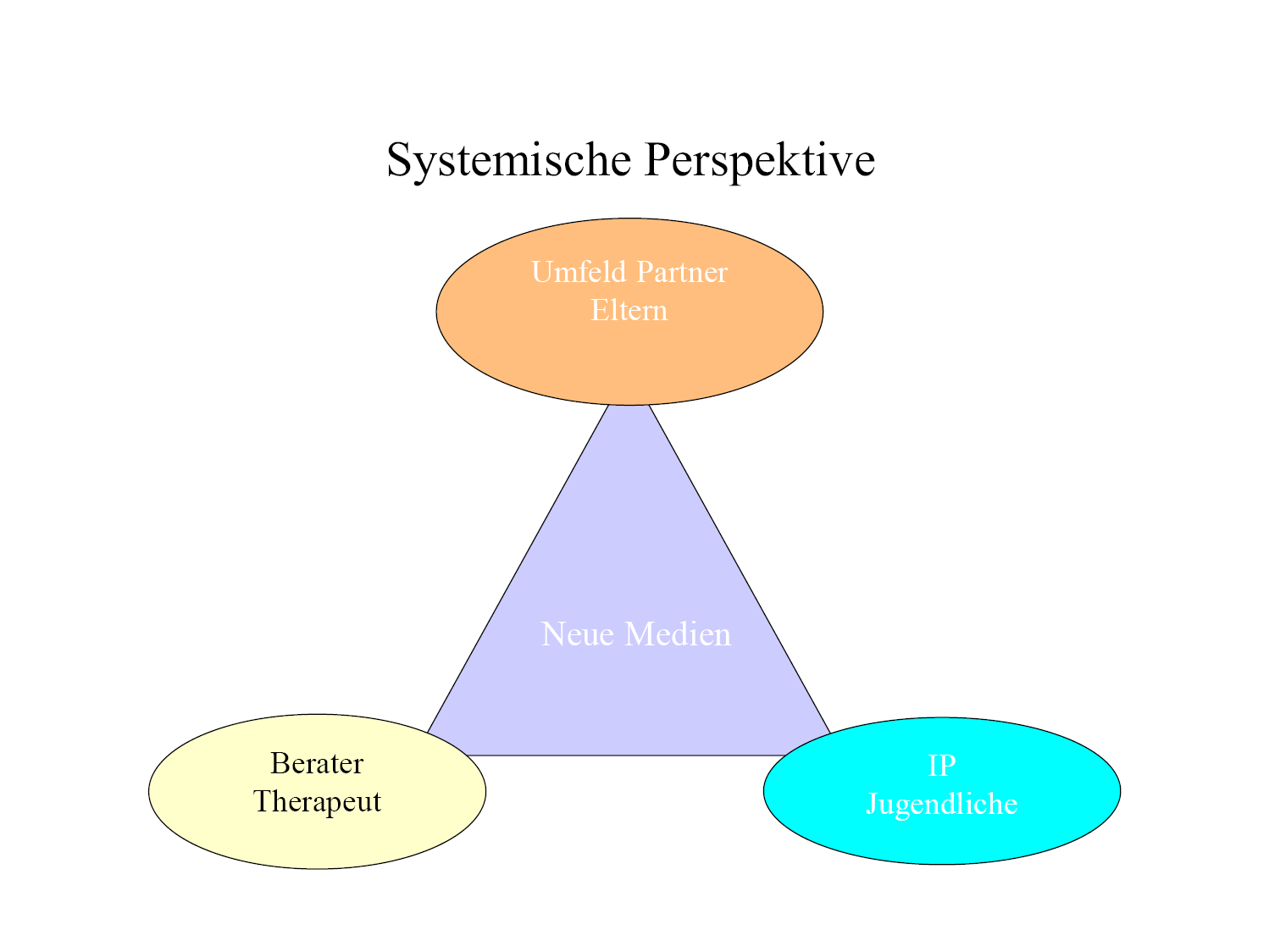 Systemische Perspektive

Umfeld Partner
Eltern

Neue Medien

Berater
Therapeut

IP
Jugendliche